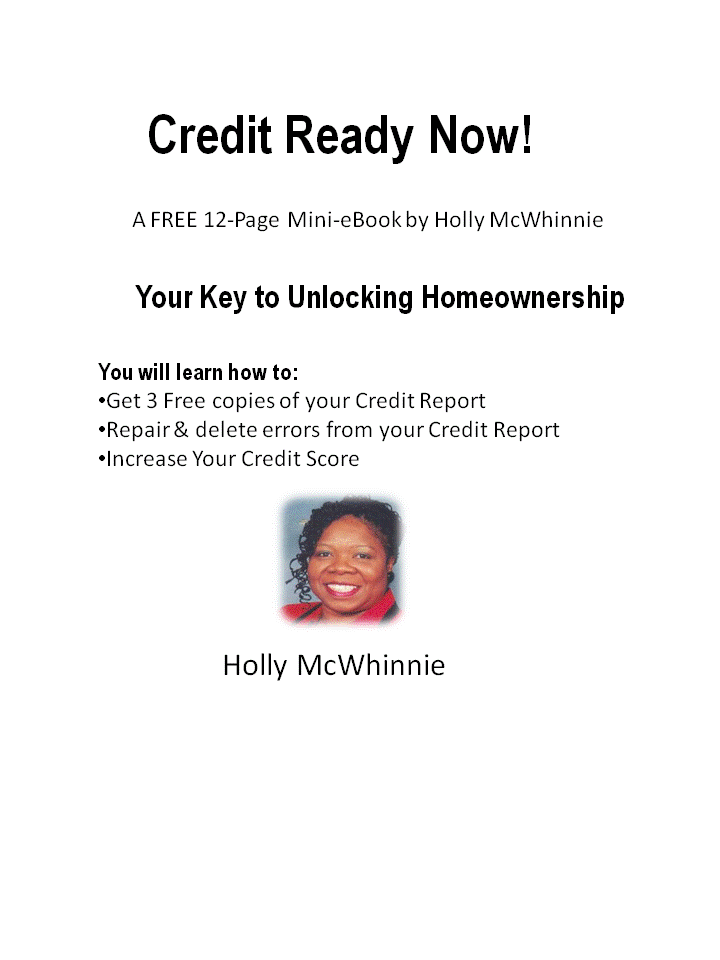 Credit Ready Now!

A FREE 12-Page Mini-eBook by Holly McWhinnie

Your Key to Unlocking Homeownership

You will learn how to:
•Get 3 Free copies of your Credit Report
•Repair & delete errors from your Credit Report
•Increase Your Credit Score

Holly McWhinnie